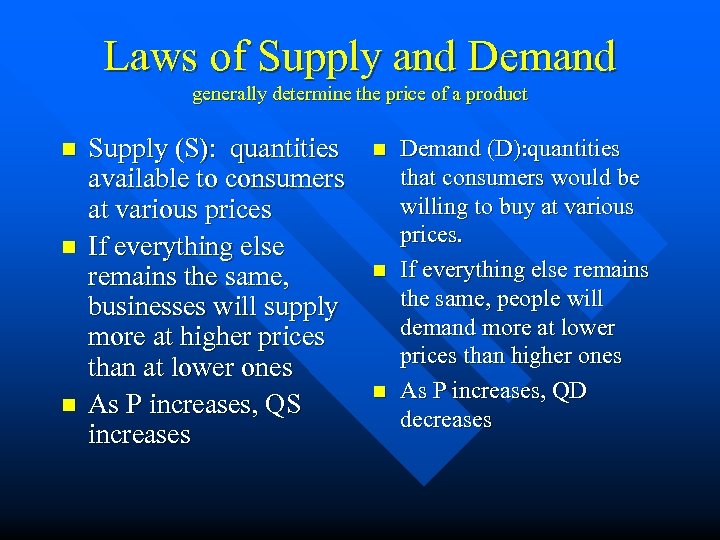 Laws of Supply and Demand
generally determine the price of a product

- Supply (S): quantities available to consumers at various prices
- If everything else remains the same, businesses will supply more at higher prices than at lower ones
- As P increases, QS increases

- Demand (D):quantities that consumers would be willing to buy at various prices.
- If everything else remains the same, people will demand more at lower prices than higher ones
- As P increases, QD decreases